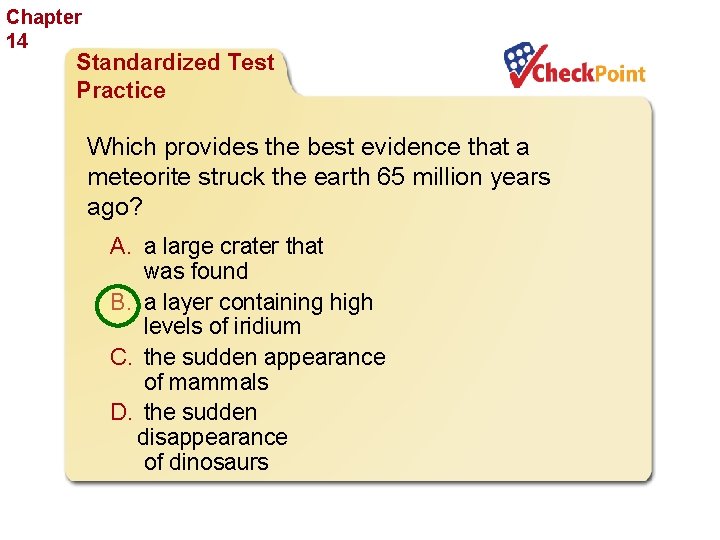 Chapter 14

Standardized Test Practice

CheckPoint

Which provides the best evidence that a meteorite struck the earth 65 million years ago?

A. a large crater that was found

B. a layer containing high levels of iridium

C. the sudden appearance of mammals

D. the sudden disappearance of dinosaurs